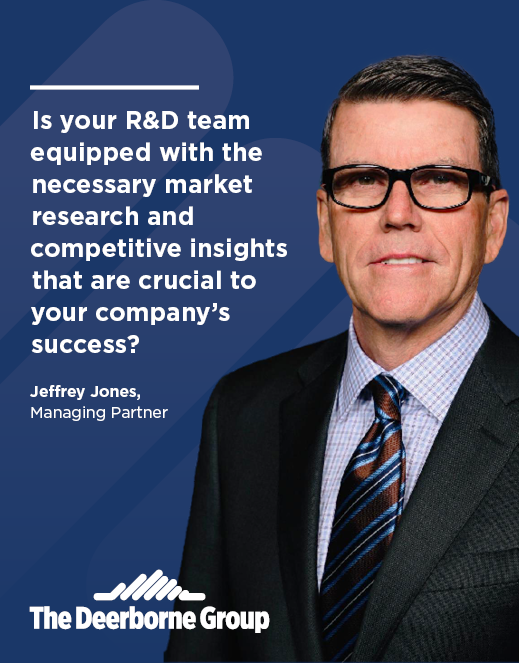 Is your R&D team equipped with the necessary market research and competitive insights that are crucial to your company's success?

Jeffrey Jones,
Managing Partner

The Deerborne Group